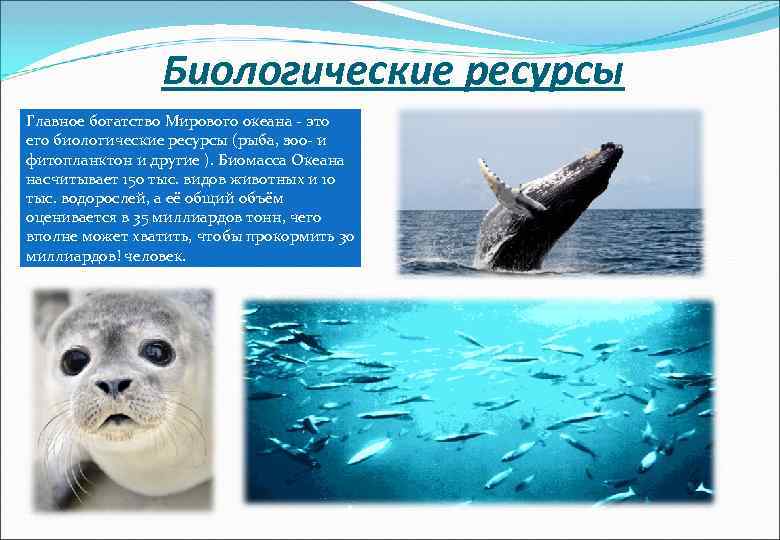 Биологические ресурсы

Главное богатство Мирового океана - это его биологические ресурсы (рыба, зоо- и фитопланктон и другие ). Биомасса Океана насчитывает 150 тыс. видов животных и 10 тыс. водорослей, а её общий объём оценивается в 35 миллиардов тонн, чего вполне может хватить, чтобы прокормить 30 миллиардов! человек.